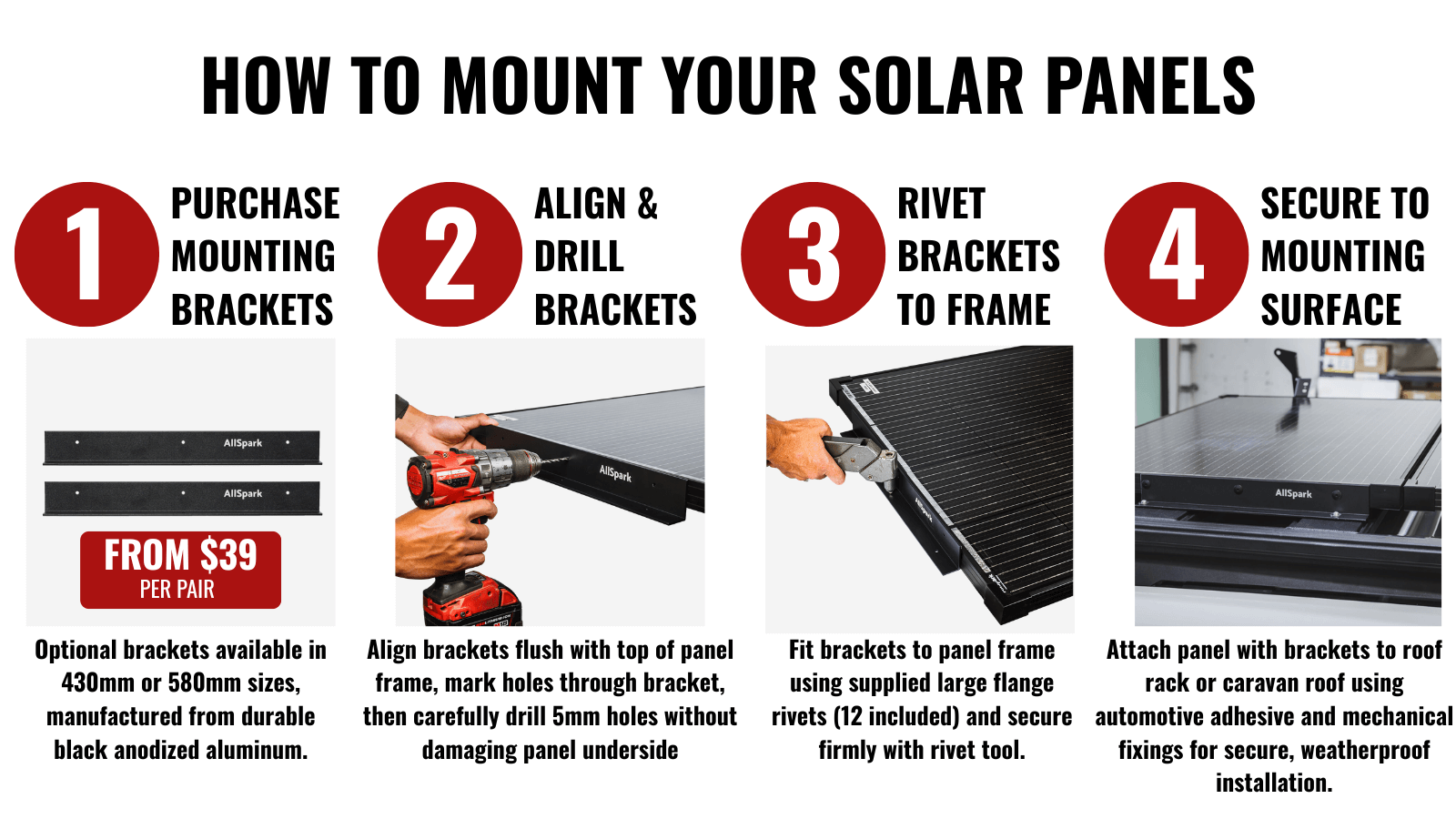 HOW TO MOUNT YOUR SOLAR PANELS

1 PURCHASE MOUNTING BRACKETS

AllSpark

AllSpark

FROM $39
PER PAIR

Optional brackets available in 430mm or 580mm sizes, manufactured from durable black anodized aluminum.

2 ALIGN & DRILL BRACKETS

AllSpark

Align brackets flush with top of panel frame, mark holes through bracket, then carefully drill 5mm holes without damaging panel underside

3 RIVET BRACKETS TO FRAME

AllSpark

Fit brackets to panel frame using supplied large flange rivets (12 included) and secure firmly with rivet tool.

4 SECURE TO MOUNTING SURFACE

AllSpark

Attach panel with brackets to roof rack or caravan roof using automotive adhesive and mechanical fixings for secure, weatherproof installation.